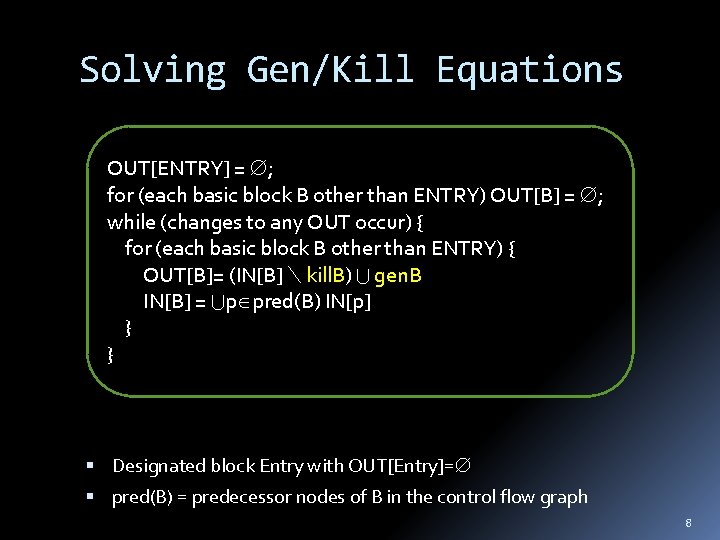 Solving Gen/Kill Equations

OUT[ENTRY] = $\emptyset$;
for (each basic block B other than ENTRY) OUT[B] = $\emptyset$;
while (changes to any OUT occur) {
for (each basic block B other than ENTRY) {
OUT[B]= (IN[B] $\setminus$ killB) $\cup$ genB
IN[B] = $\cup$p$\in$pred(B) IN[p]
}
}

▪ Designated block Entry with OUT[Entry]=$\emptyset$
▪ pred(B) = predecessor nodes of B in the control flow graph

8